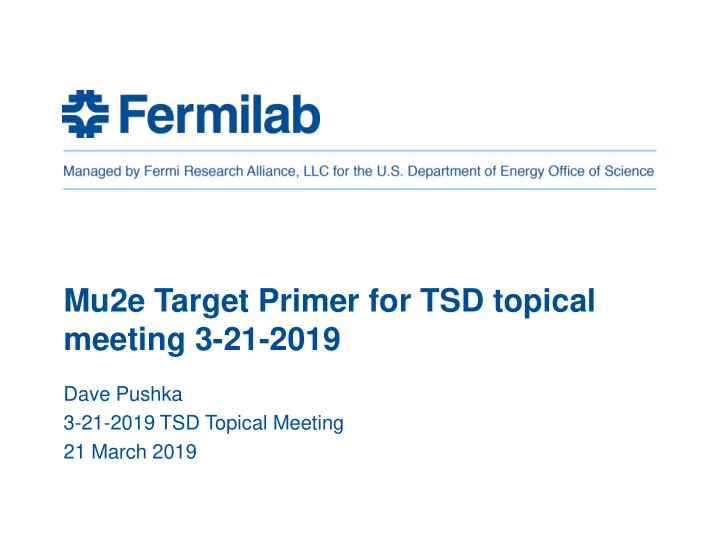 Fermilab

Managed by Fermi Research Alliance, LLC for the U.S. Department of Energy Office of Science

Mu2e Target Primer for TSD topical meeting 3-21-2019

Dave Pushka
3-21-2019 TSD Topical Meeting
21 March 2019